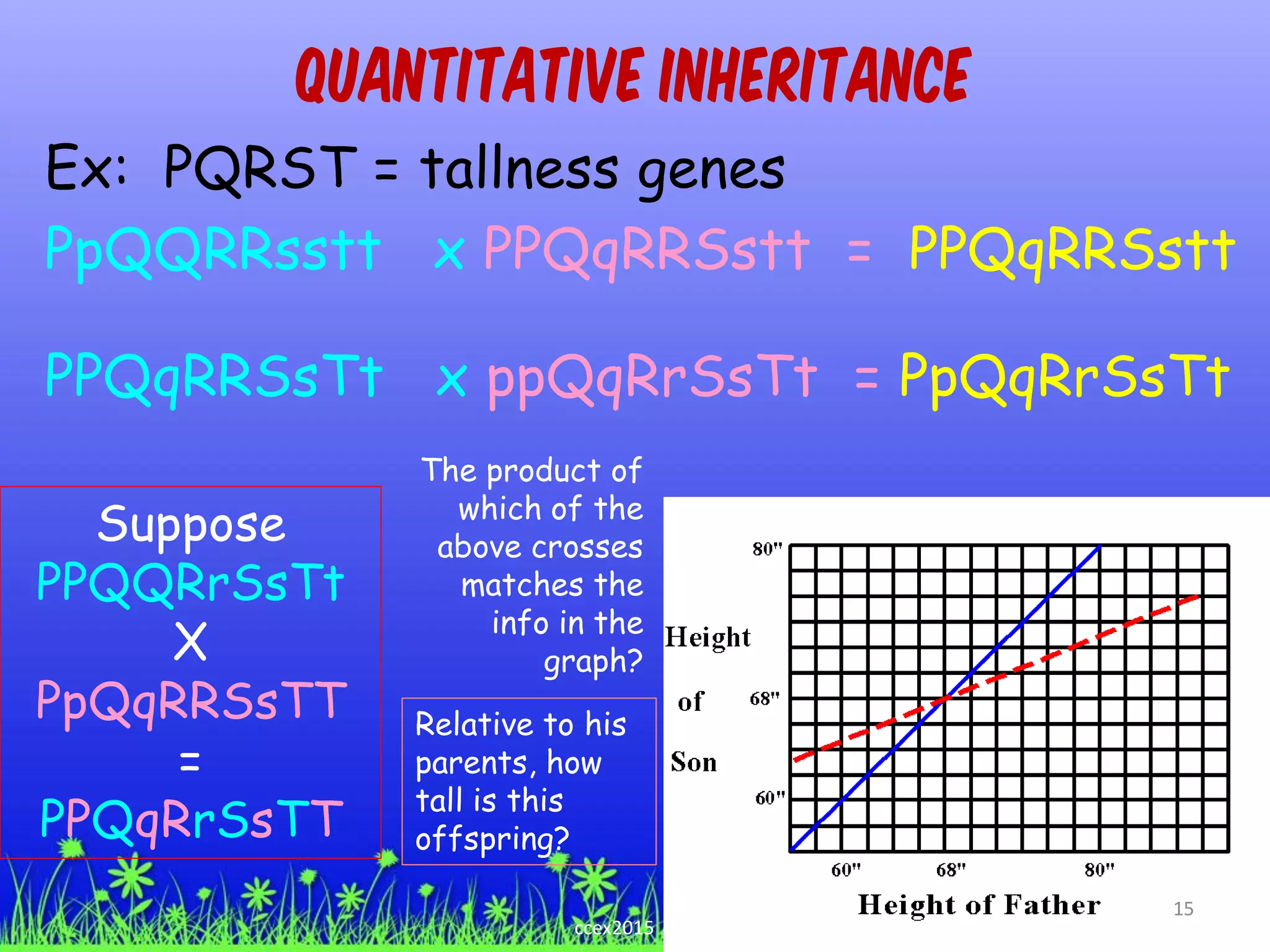 QUANTITATIVE INHERITANCE

Ex: PQRST = tallness genes

PpQQRRsstt x PPQqRRSstt = PPQqRRSstt

PPQqRRSsTt x ppQqRrSsTt = PpQqRrSsTt

Suppose
PPQQRrSsTt
X
PpQqRRSsTT
=
PPQqRrSsTT

The product of which of the above crosses matches the info in the graph?

Relative to his parents, how tall is this offspring?

80"
68"
60"
Height
of
Son
60"
68"
80"
Height of Father

ccex2015

15